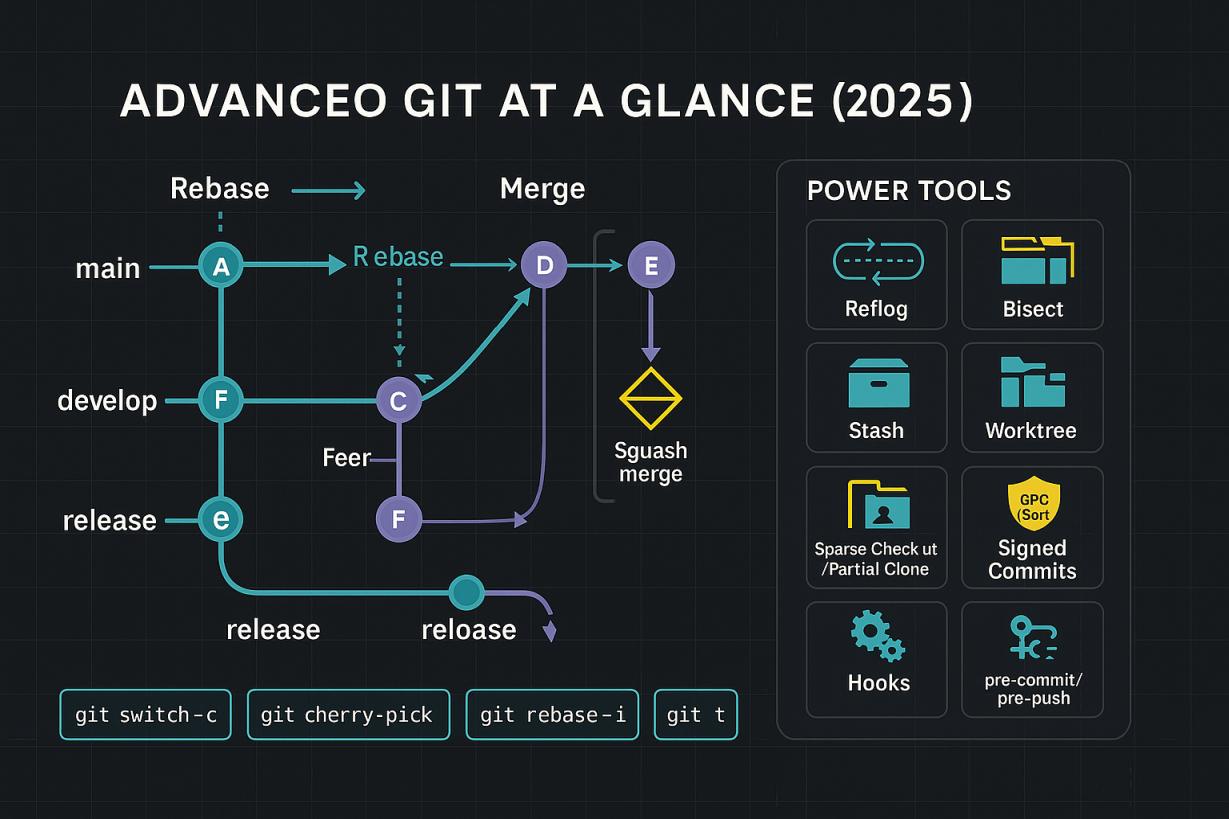 ADVANCEO GIT AT A GLANCE (2025)

Rebase

Merge

main

A

R ebase

D

E

develop

F

C

Feer

F

Sguash merge

release

e

release

reloase

git switch-c

git cherry-pick

git rebase-i

git t

POWER TOOLS

Reflog

Bisect

Stash

Worktree

Sparse Check ut /Partial Clone

GPC (Sort

Signed Commits

Hooks

pre-commit/ pre-push